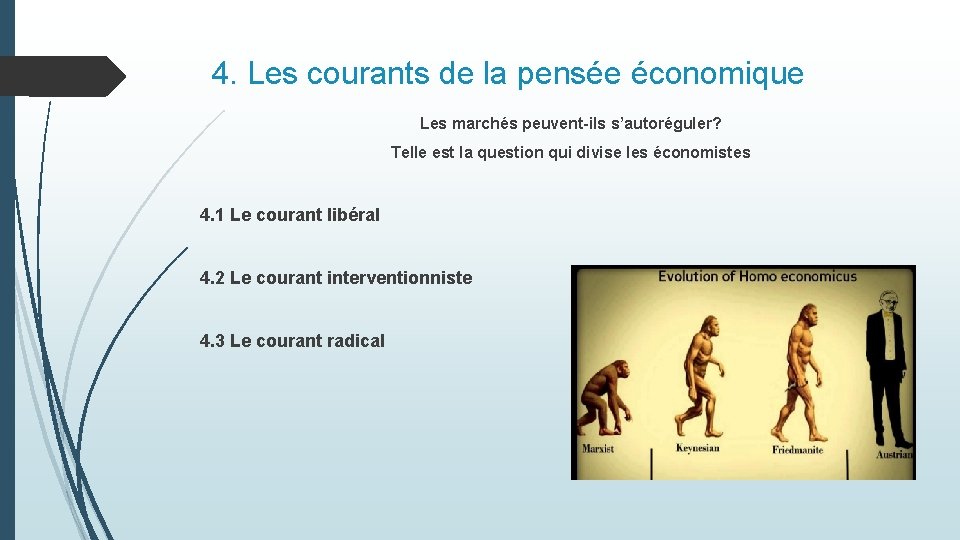 4. Les courants de la pensée économique

Les marchés peuvent-ils s'autoréguler?

Telle est la question qui divise les économistes

4.1 Le courant libéral

4.2 Le courant interventionniste

4.3 Le courant radical

Evolution of Homo economicus

Marxist

Keynesian

Friedmanite

Austrian